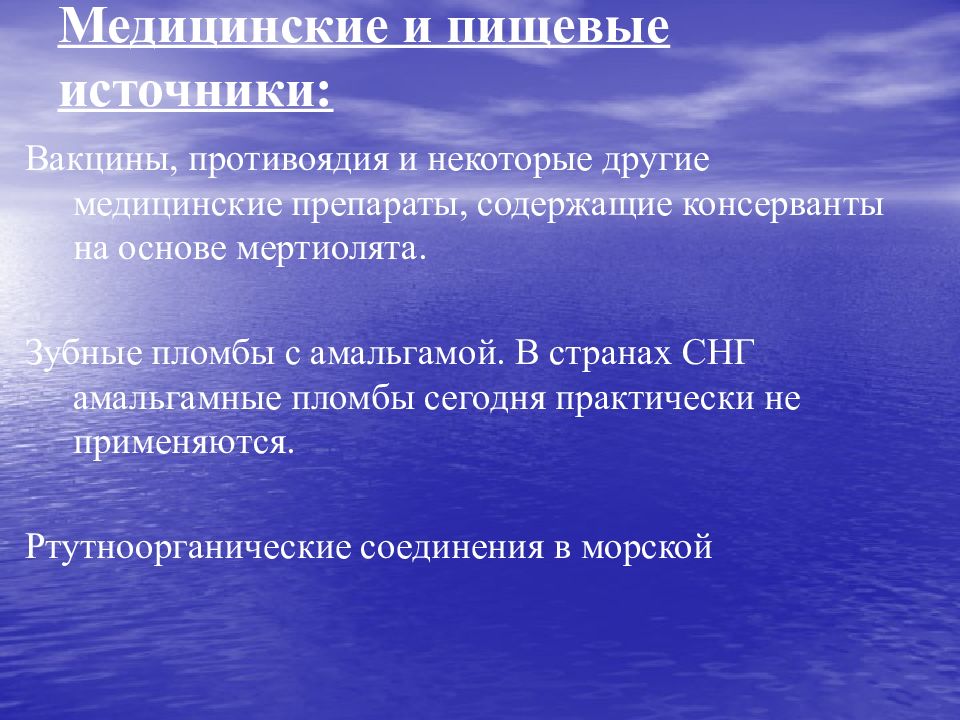 Медицинские и пищевые источники:

Вакцины, противоядия и некоторые другие медицинские препараты, содержащие консерванты на основе мертиолята.

Зубные пломбы с амальгамой. В странах СНГ амальгамные пломбы сегодня практически не применяются.

Ртутноорганические соединения в морской